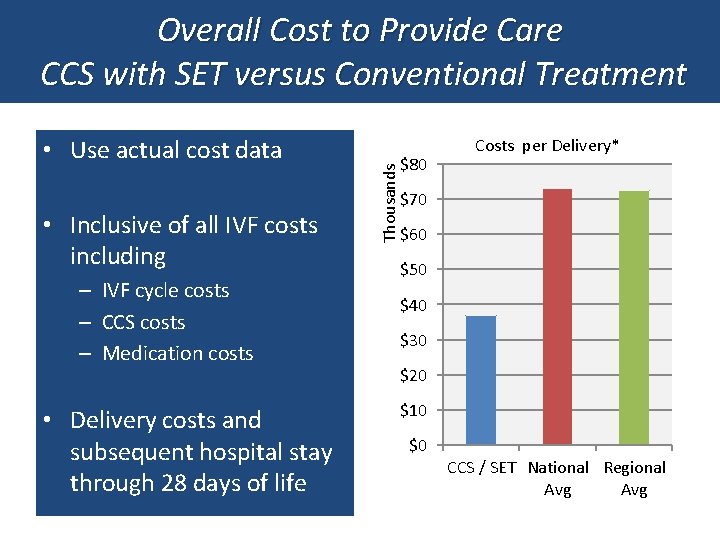 Overall Cost to Provide Care
CCS with SET versus Conventional Treatment

• Use actual cost data

• Inclusive of all IVF costs including
– IVF cycle costs
– CCS costs
– Medication costs

• Delivery costs and subsequent hospital stay through 28 days of life

Costs per Delivery*

Thousands

$80
$70
$60
$50
$40
$30
$20
$10
$0

CCS / SET
National Avg
Regional Avg